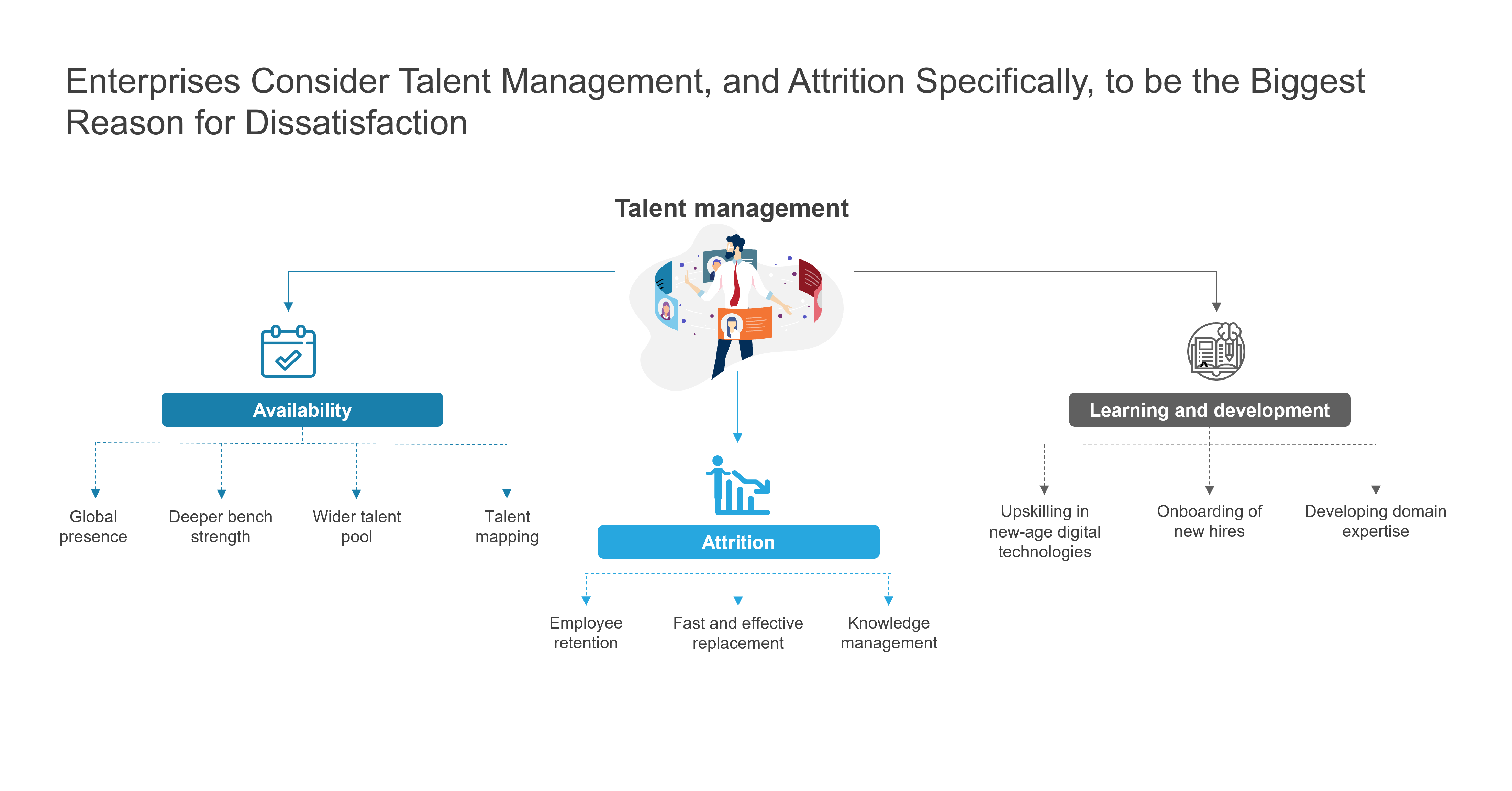 Enterprises Consider Talent Management, and Attrition Specifically, to be the Biggest Reason for Dissatisfaction

Talent management

Availability

Global presence

Deeper bench strength

Wider talent pool

Talent mapping

Attrition

Employee retention

Fast and effective replacement

Knowledge management

Learning and development

Upskilling in new-age digital technologies

Onboarding of new hires

Developing domain expertise